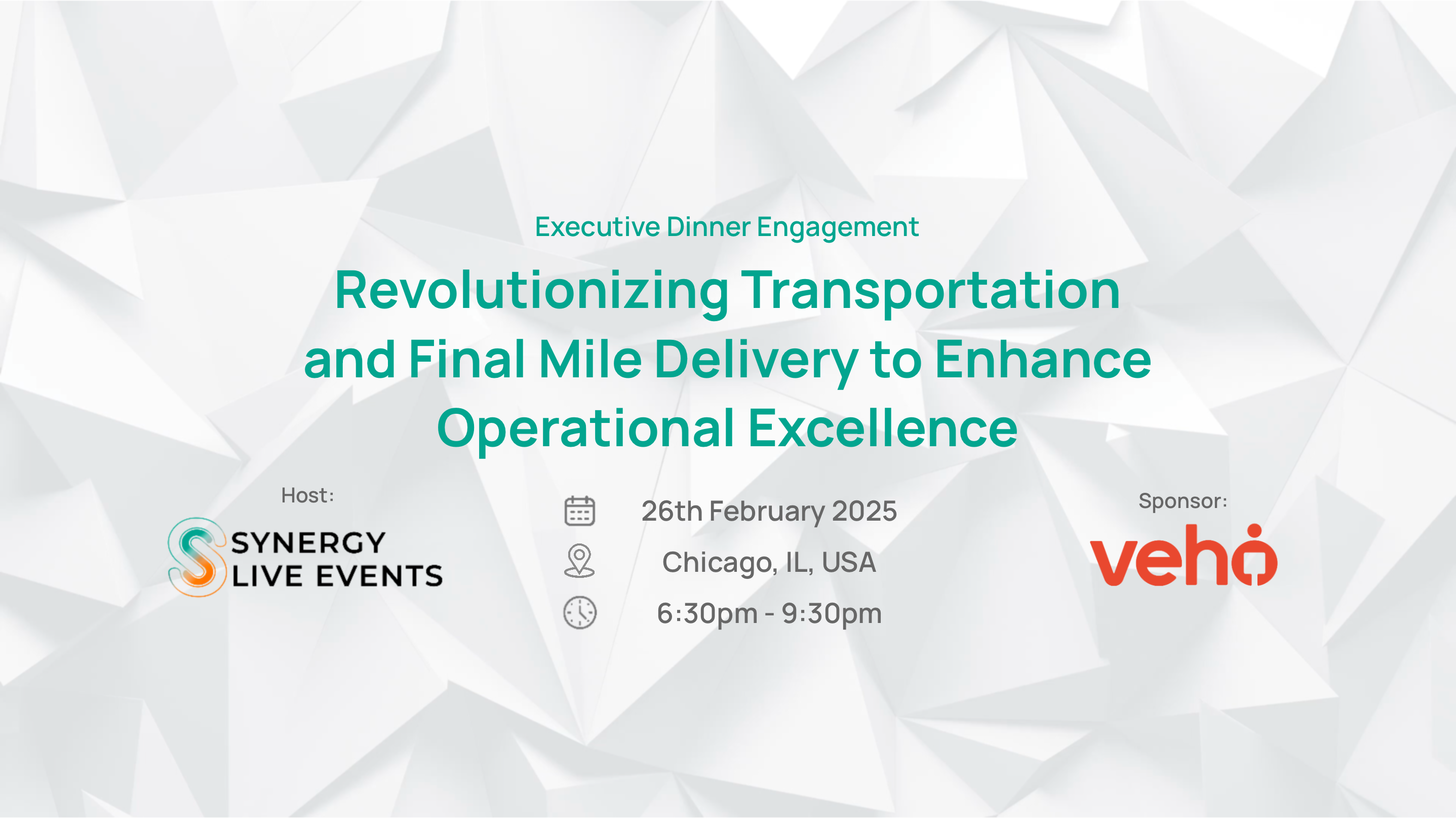 Executive Dinner Engagement

Revolutionizing Transportation and Final Mile Delivery to Enhance Operational Excellence

Host:

SYNERGY LIVE EVENTS

26th February 2025

Chicago, IL, USA

6:30pm - 9:30pm

Sponsor:

veho